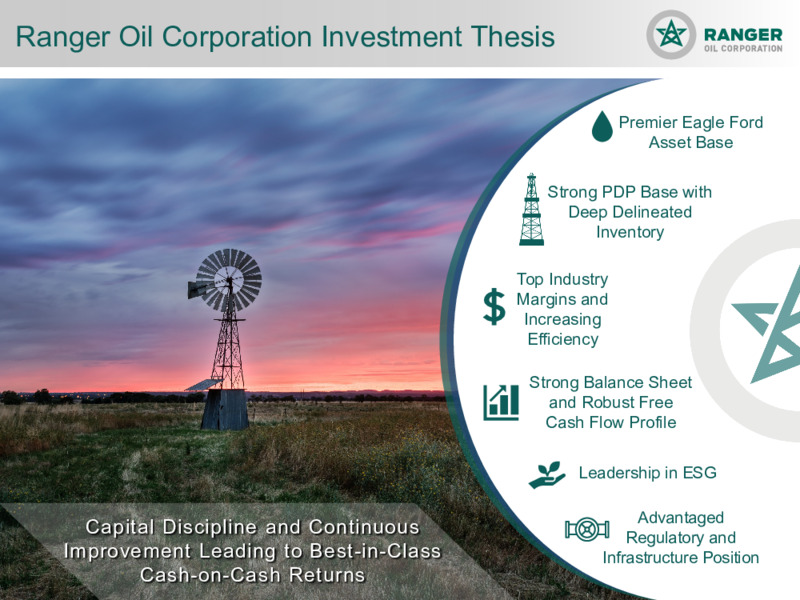 Ranger Oil Corporation Investment Thesis

RANGER
OIL CORPORATION

Premier Eagle Ford Asset Base

Strong PDP Base with Deep Delineated Inventory

$

Top Industry Margins and Increasing Efficiency

Strong Balance Sheet and Robust Free Cash Flow Profile

Leadership in ESG

Advantaged Regulatory and Infrastructure Position

Capital Discipline and Continuous Improvement Leading to Best-in-Class Cash-on-Cash Returns